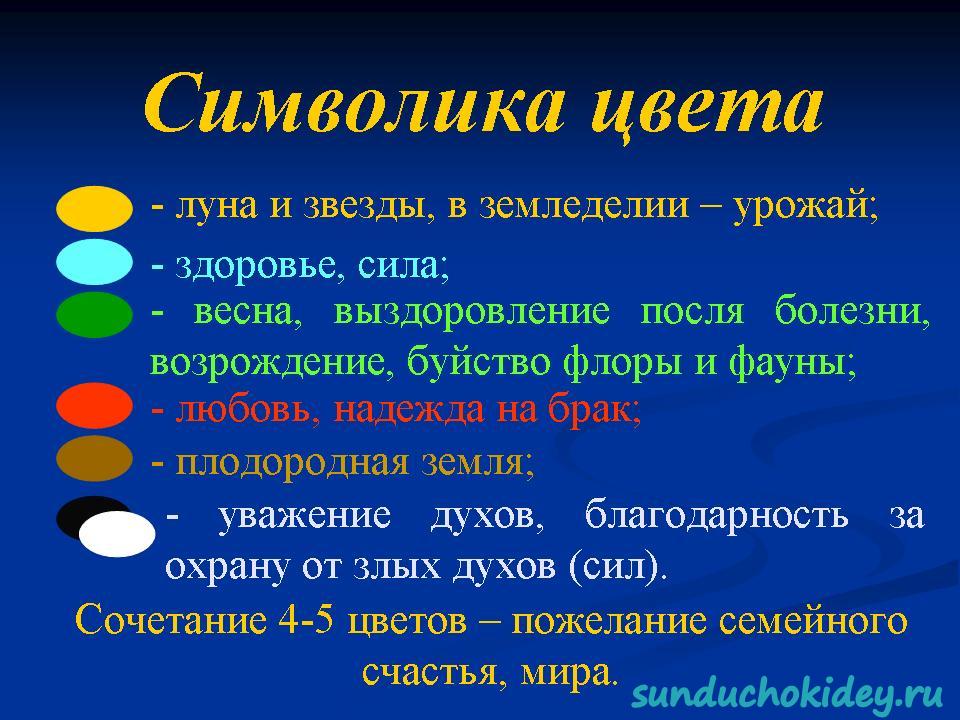 Символика цвета

- луна и звезды, в земледелии – урожай;

- здоровье, сила;

- весна, выздоровление после болезни, возрождение, буйство флоры и фауны;

- любовь, надежда на брак;

- плодородная земля;

- уважение духов, благодарность за охрану от злых духов (сил).

Сочетание 4-5 цветов – пожелание семейного счастья, мира.

sunduchokidey.ru